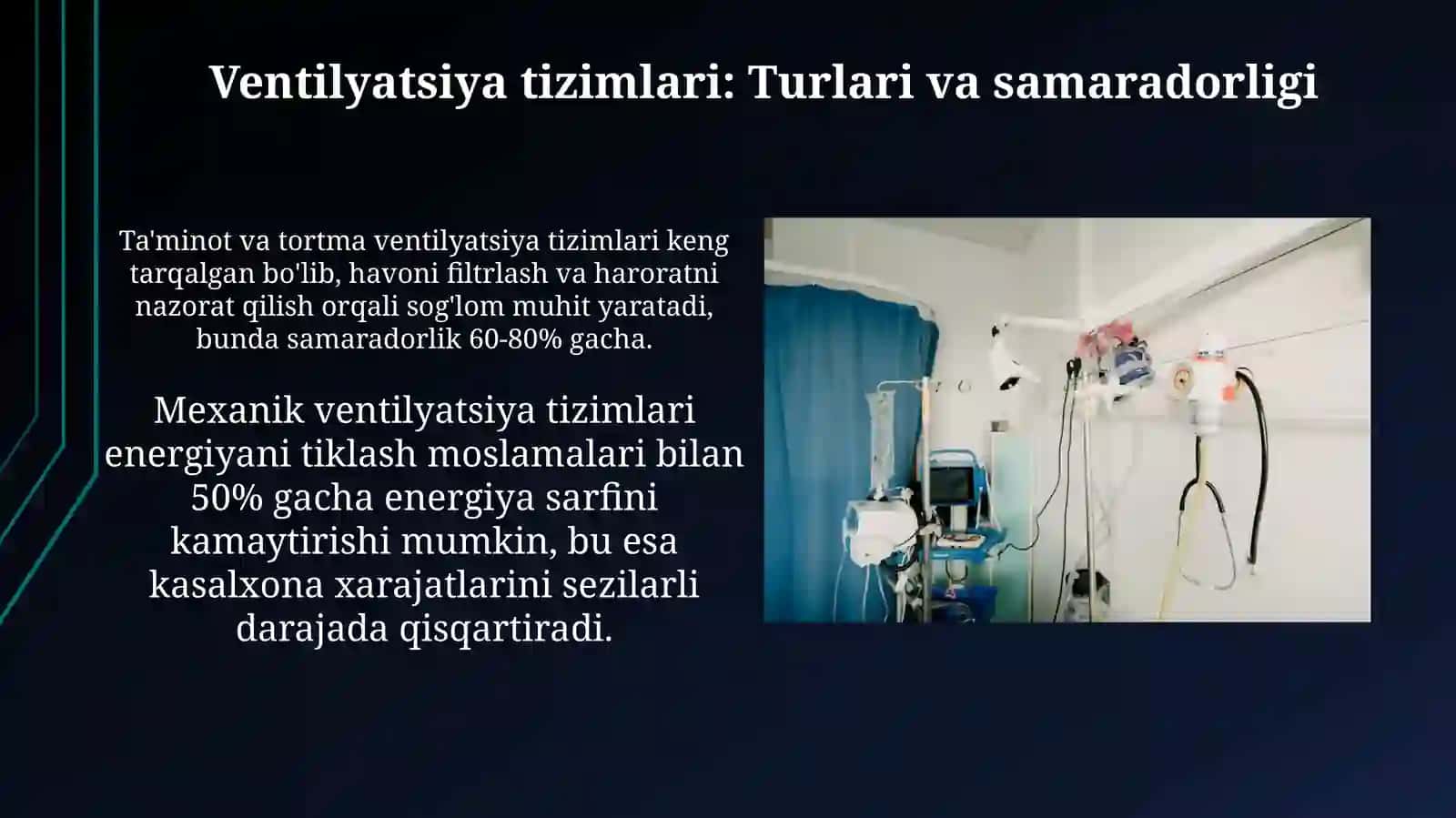 Ventilyatsiya tizimlari: Turlari va samaradorligi

Ta'minot va tortma ventilyatsiya tizimlari keng tarqalgan bo'lib, havoni filtrlash va haroratni nazorat qilish orqali sog'lom muhit yaratadi, bunda samaradorlik 60-80% gacha.

Mexanik ventilyatsiya tizimlari energiyani tiklash moslamalari bilan 50% gacha energiya sarfini kamaytirishi mumkin, bu esa kasalxona xarajatlarini sezilarli darajada qisqartiradi.